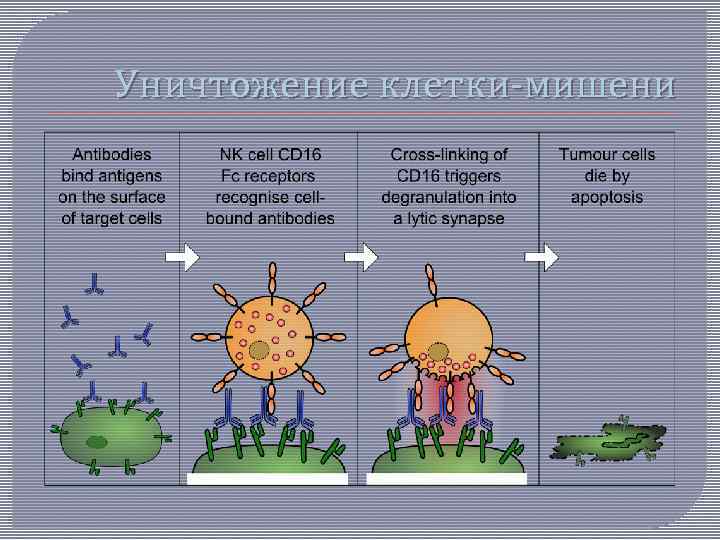 Уничтожение клетки-мишени

Antibodies bind antigens on the surface of target cells

NK cell CD16 Fc receptors recognise cell-bound antibodies

Cross-linking of CD16 triggers degranulation into a lytic synapse

Tumour cells die by apoptosis